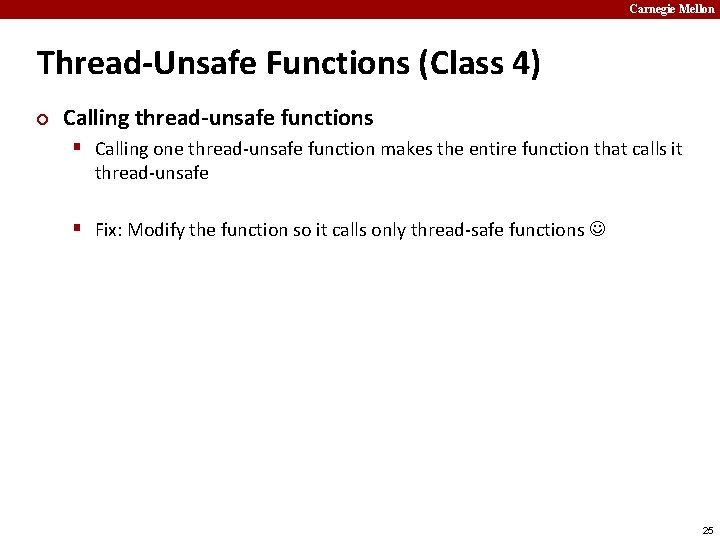 Carnegie Mellon

Thread-Unsafe Functions (Class 4)

Calling thread-unsafe functions

Calling one thread-unsafe function makes the entire function that calls it thread-unsafe

Fix: Modify the function so it calls only thread-safe functions ☺

25